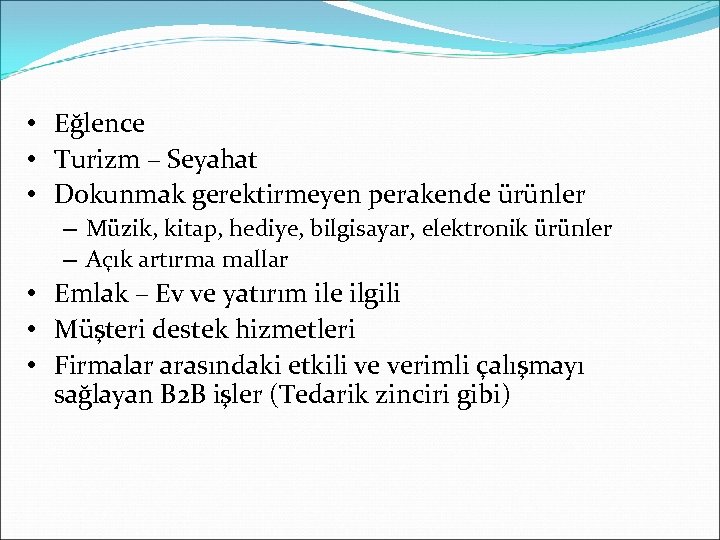 • Eğlence
• Turizm – Seyahat
• Dokunmak gerektirmeyen perakende ürünler
– Müzik, kitap, hediye, bilgisayar, elektronik ürünler
– Açık artırma mallar
• Emlak – Ev ve yatırım ile ilgili
• Müşteri destek hizmetleri
• Firmalar arasındaki etkili ve verimli çalışmayı sağlayan B2B işler (Tedarik zinciri gibi)